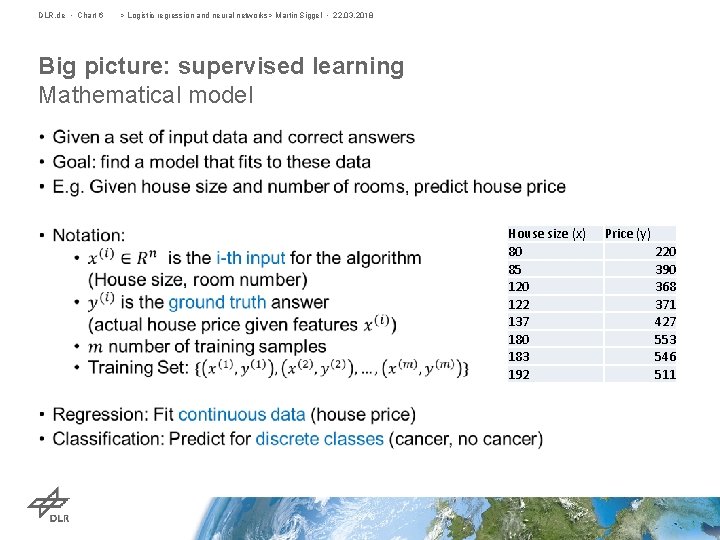 DLR.de • Chart 6    > Logistic regression and neural networks > Martin Siggel • 22.03.2018

Big picture: supervised learning
Mathematical model

• Given a set of input data and correct answers
• Goal: find a model that fits to these data
• E.g. Given house size and number of rooms, predict house price

• Notation:
  • $x^{(i)} \in R^n$ is the i-th input for the algorithm (House size, room number)
  • $y^{(i)}$ is the ground truth answer (actual house price given features $x^{(i)}$)
  • $m$ number of training samples
  • Training Set: $\{(x^{(1)}, y^{(1)}), (x^{(2)}, y^{(2)}), \ldots, (x^{(m)}, y^{(m)})\}$

| House size (x) | Price (y) |
|---|---|
| 80 | 220 |
| 85 | 390 |
| 120 | 368 |
| 122 | 371 |
| 137 | 427 |
| 180 | 553 |
| 183 | 546 |
| 192 | 511 |

• Regression: Fit continuous data (house price)
• Classification: Predict for discrete classes (cancer, no cancer)

DLR